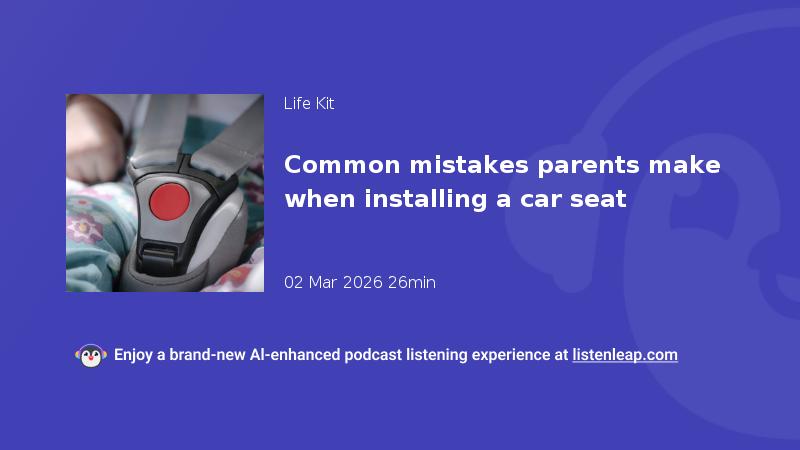 Life Kit

Common mistakes parents make when installing a car seat

02 Mar 2026 26min

Enjoy a brand-new AI-enhanced podcast listening experience at listenleap.com